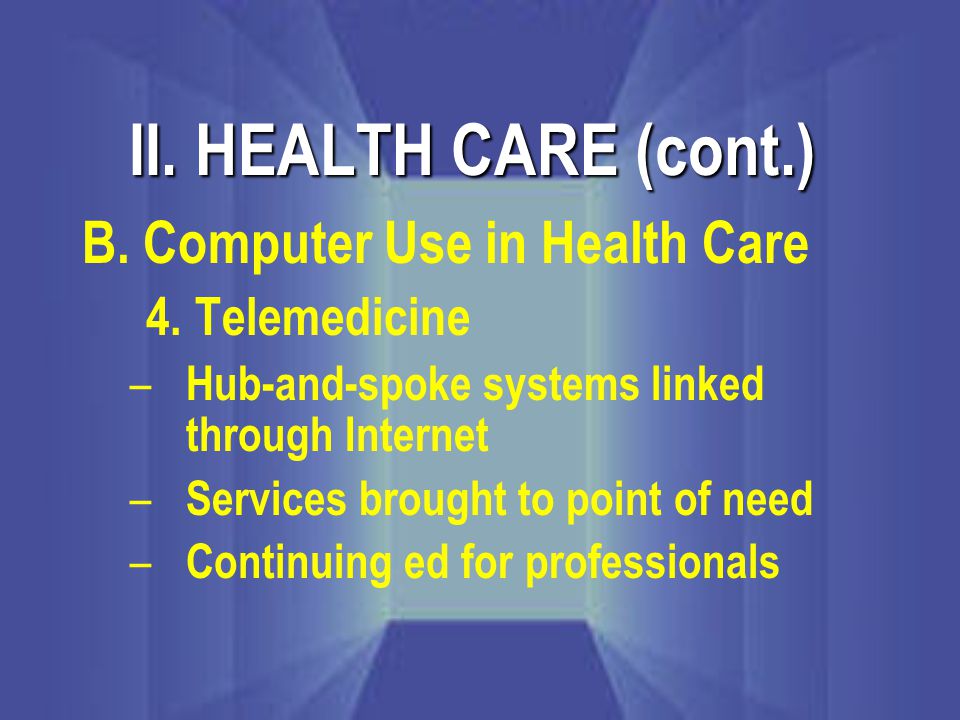 II. HEALTH CARE (cont.)

B. Computer Use in Health Care

4. Telemedicine

– Hub-and-spoke systems linked through Internet
– Services brought to point of need
– Continuing ed for professionals